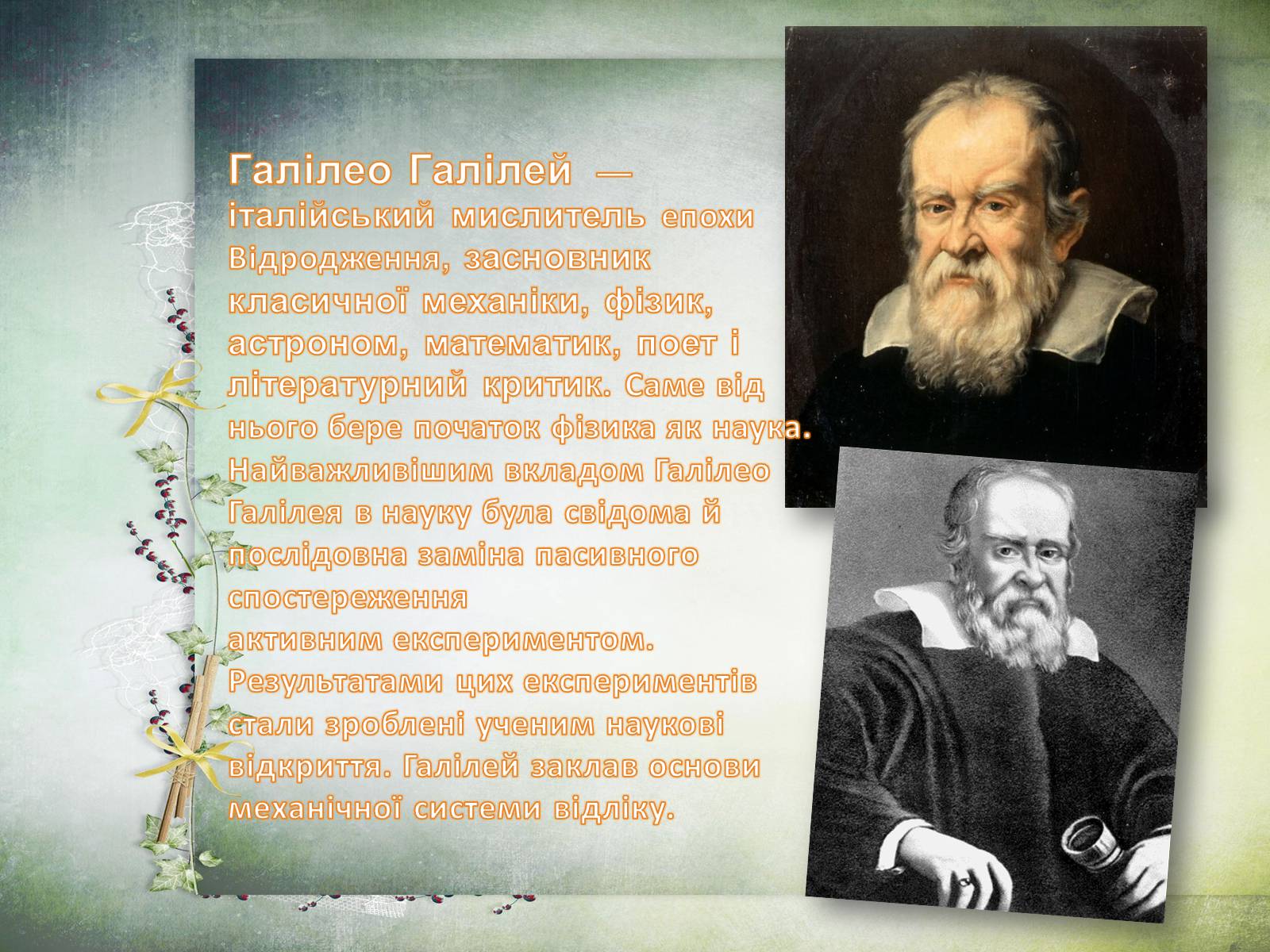 Галілео Галілей — італійський мислитель епохи Відродження, засновник класичної механіки, фізик, астроном, математик, поет і літературний критик. Саме від нього бере початок фізика як наука. Найважливішим вкладом Галілео Галілея в науку була свідома й послідовна заміна пасивного спостереження активним експериментом. Результатами цих експериментів стали зроблені ученим наукові відкриття. Галілей заклав основи механічної системи відліку.